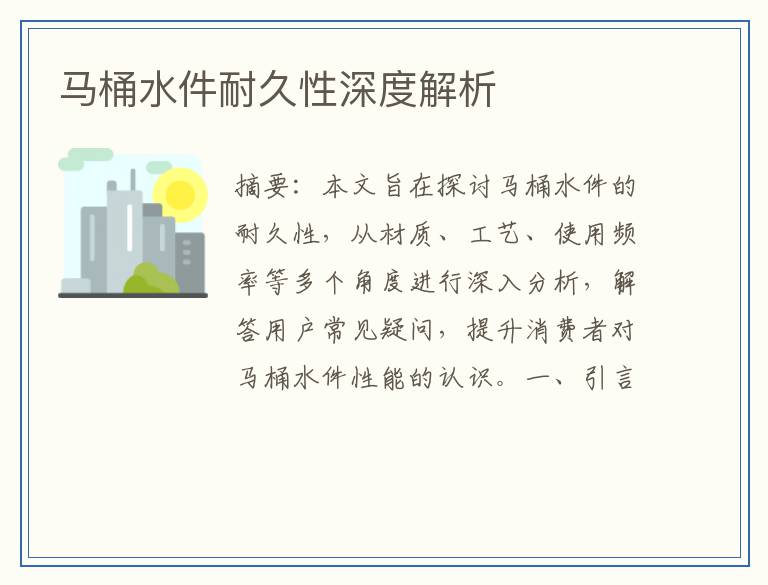 马桶水件耐久性深度解析

摘要：本文旨在探讨马桶水件的耐久性，从材质、工艺、使用频率等多个角度进行深入分析，解答用户常见疑问，提升消费者对马桶水件性能的认识。一、引言